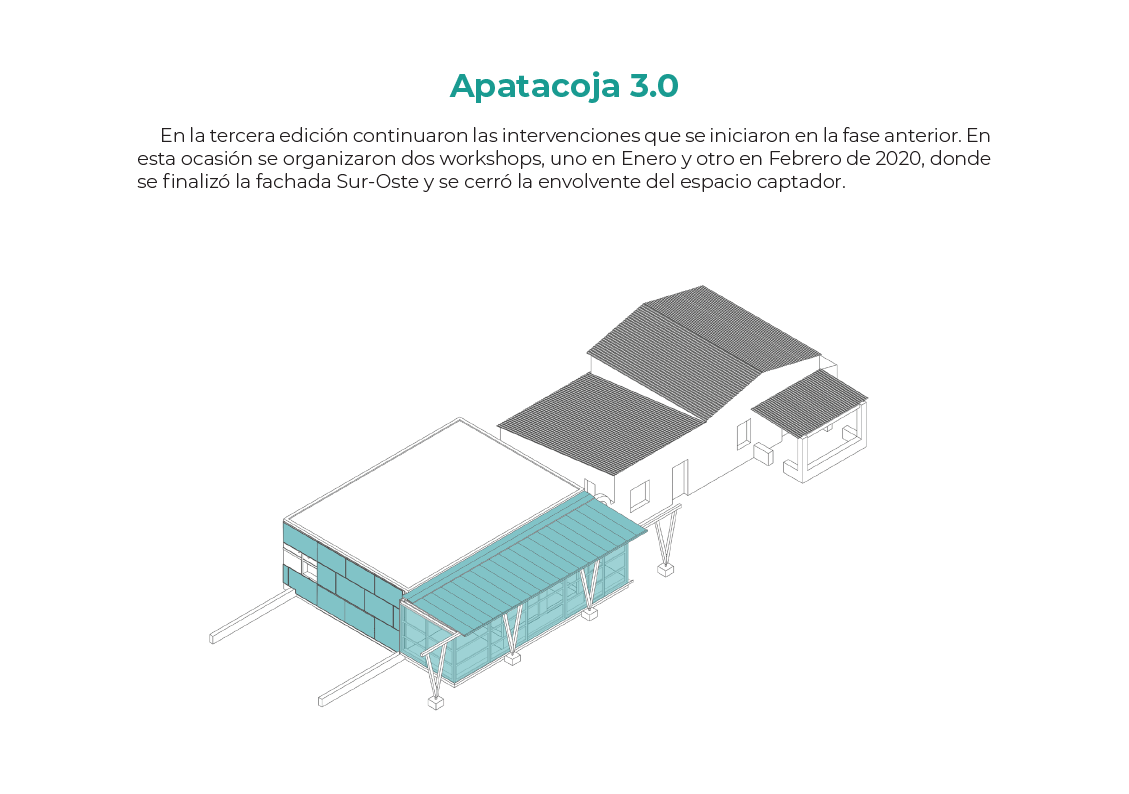 Apatacoja 3.0

En la tercera edición continuaron las intervenciones que se iniciaron en la fase anterior. En esta ocasión se organizaron dos workshops, uno en Enero y otro en Febrero de 2020, donde se finalizó la fachada Sur-Oste y se cerró la envolvente del espacio captador.